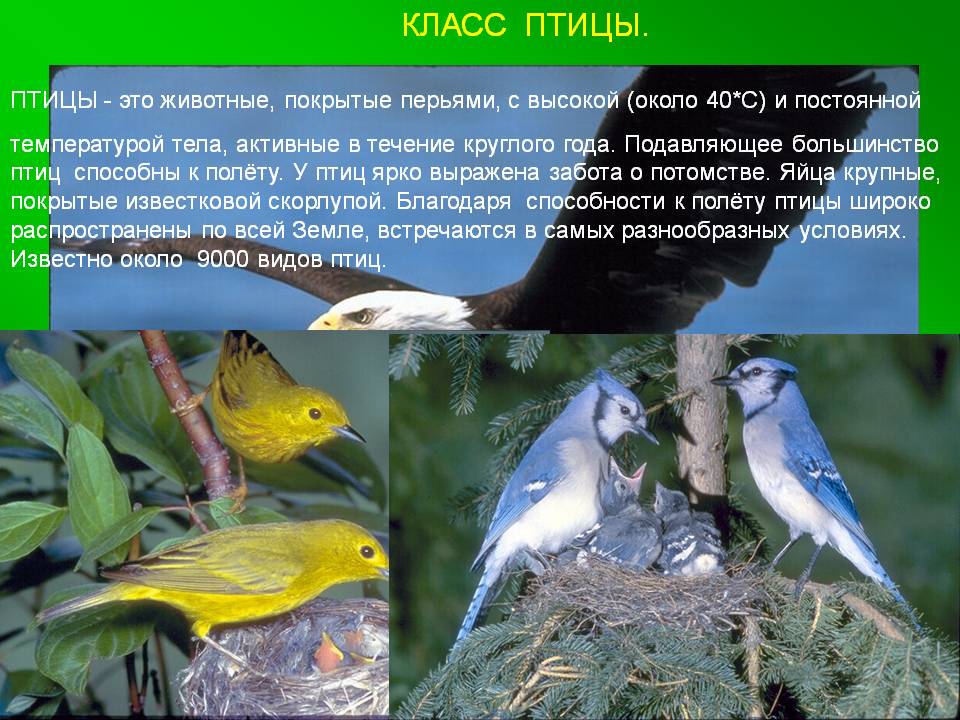 КЛАСС ПТИЦЫ.

ПТИЦЫ - это животные, покрытые перьями, с высокой (около 40*С) и постоянной

температурой тела, активные в течение круглого года. Подавляющее большинство птиц способны к полёту. У птиц ярко выражена забота о потомстве. Яйца крупные, покрытые известковой скорлупой. Благодаря способности к полёту птицы широко распространены по всей Земле, встречаются в самых разнообразных условиях. Известно около 9000 видов птиц.